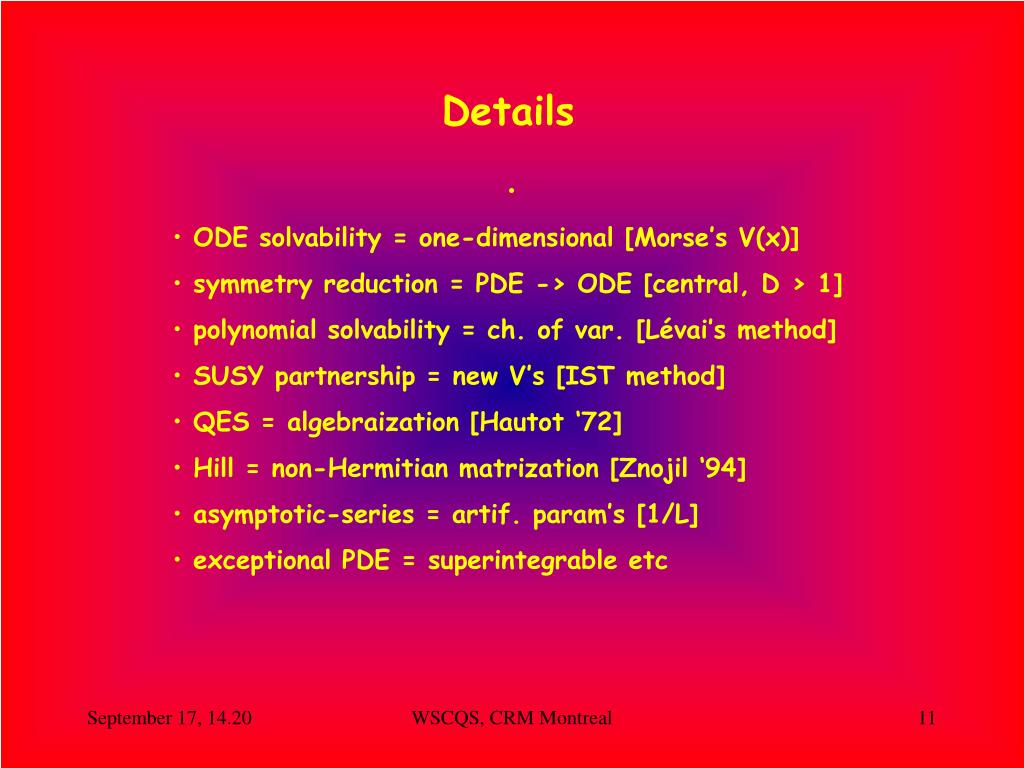 Details

.

• ODE solvability = one-dimensional [Morse’s V(x)]
• symmetry reduction = PDE -> ODE [central, D > 1]
• polynomial solvability = ch. of var. [Lévai’s method]
• SUSY partnership = new V’s [IST method]
• QES = algebraization [Hautot ‘72]
• Hill = non-Hermitian matrization [Znojil ‘94]
• asymptotic-series = artif. param’s [1/L]
• exceptional PDE = superintegrable etc

September 17, 14.20

WSCQS, CRM Montreal

11